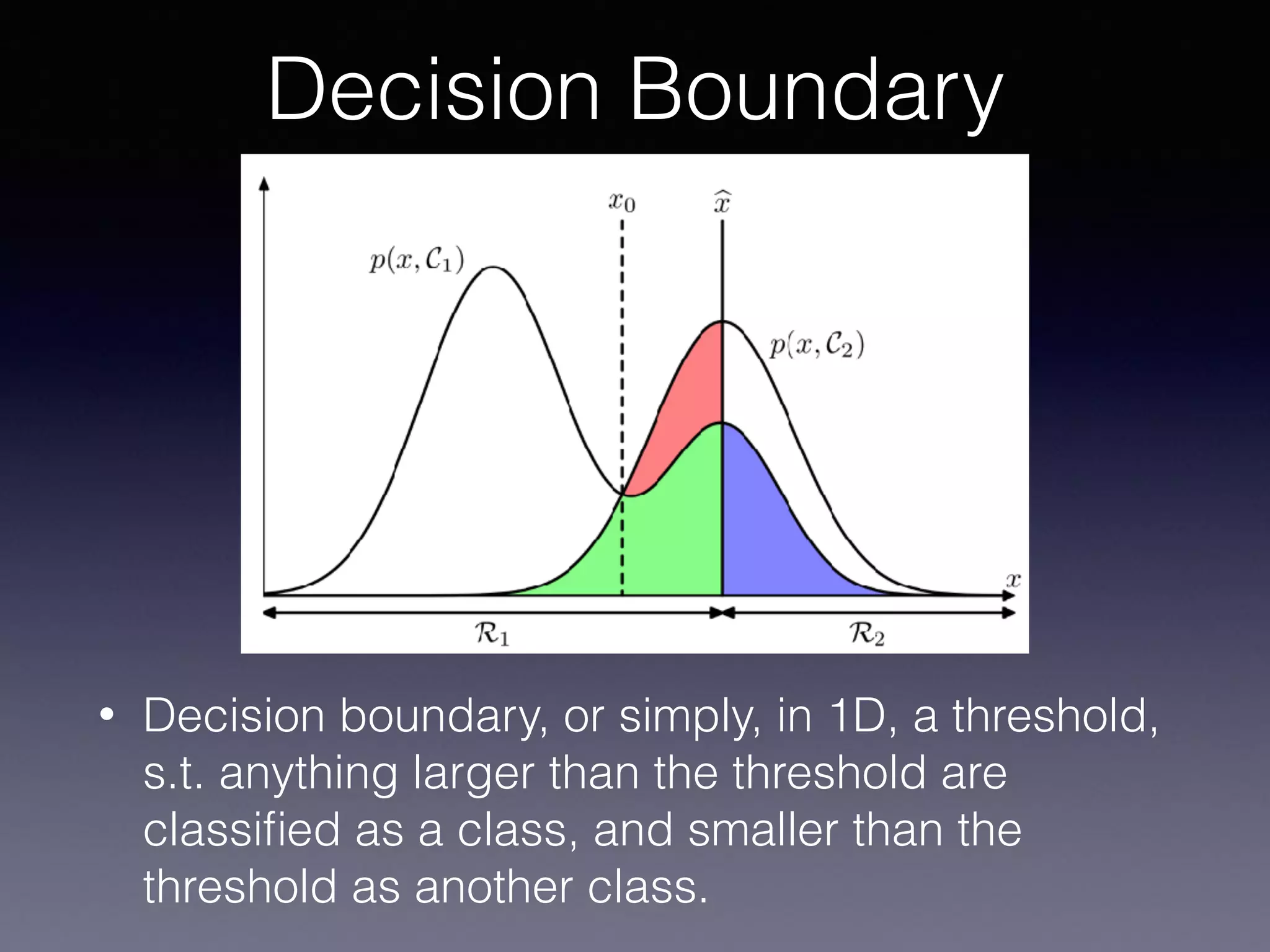 Decision Boundary

$x_0$

$\widehat{x}$

$p(x, \mathcal{C}_1)$

$p(x, \mathcal{C}_2)$

$x$

$\mathcal{R}_1$

$\mathcal{R}_2$

• Decision boundary, or simply, in 1D, a threshold, s.t. anything larger than the threshold are classified as a class, and smaller than the threshold as another class.